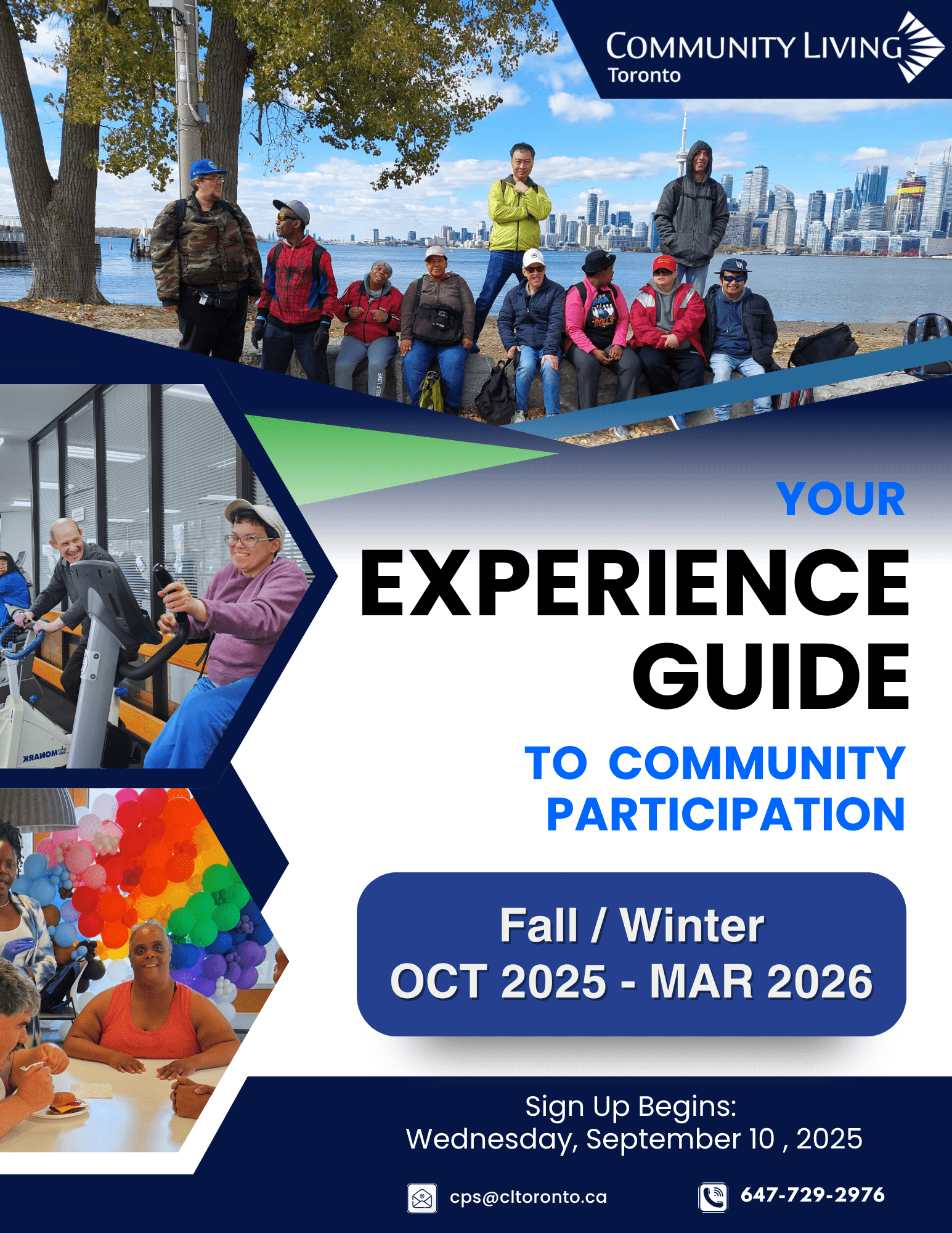 COMMUNITY LIVING
Toronto

YOUR
EXPERIENCE GUIDE
TO COMMUNITY PARTICIPATION

Fall / Winter
OCT 2025 - MAR 2026

Sign Up Begins:
Wednesday, September 10 , 2025

cps@cltoronto.ca

647-729-2976